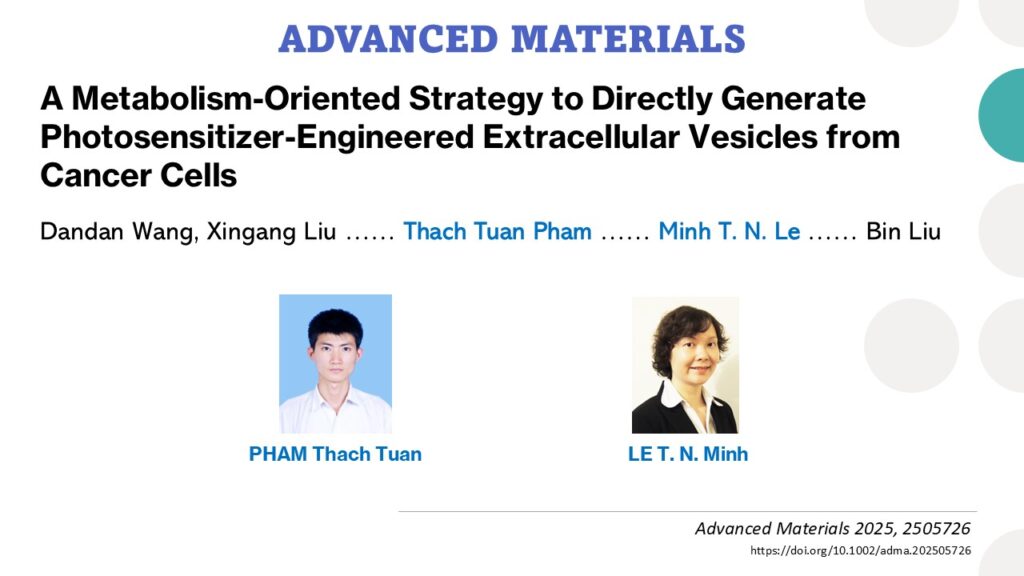 ADVANCED MATERIALS

A Metabolism-Oriented Strategy to Directly Generate Photosensitizer-Engineered Extracellular Vesicles from Cancer Cells

Dandan Wang, Xingang Liu …… Thach Tuan Pham …… Minh T. N. Le …… Bin Liu

PHAM Thach Tuan

LE T. N. Minh

Advanced Materials 2025, 2505726

https://doi.org/10.1002/adma.202505726